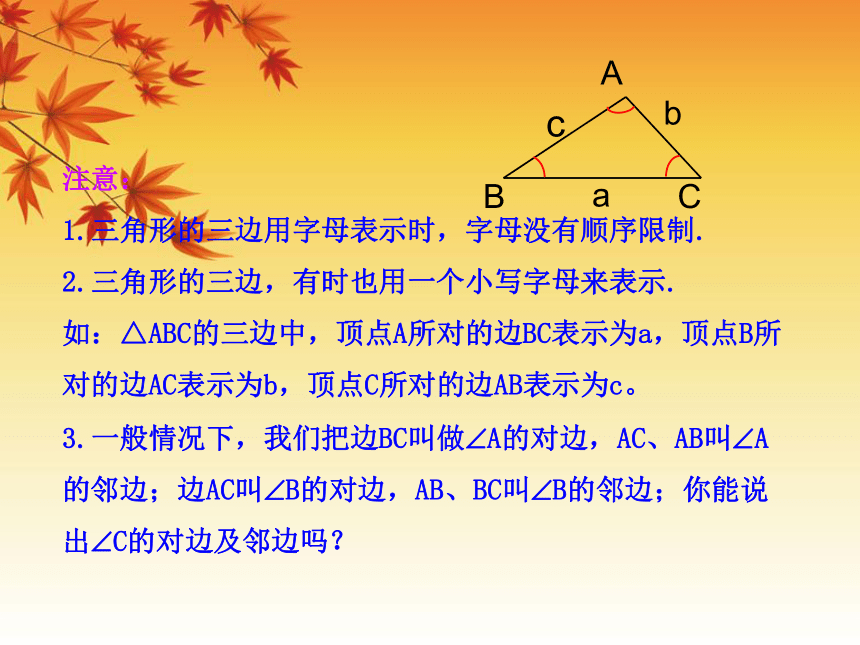 A
c
b
B
a
C

注意：

1.三角形的三边用字母表示时，字母没有顺序限制.

2.三角形的三边，有时也用一个小写字母来表示.

如：△ABC的三边中，顶点A所对的边BC表示为a，顶点B所对的边AC表示为b，顶点C所对的边AB表示为c。

3.一般情况下，我们把边BC叫做∠A的对边，AC、AB叫∠A的邻边；边AC叫∠B的对边，AB、BC叫∠B的邻边；你能说出∠C的对边及邻边吗？